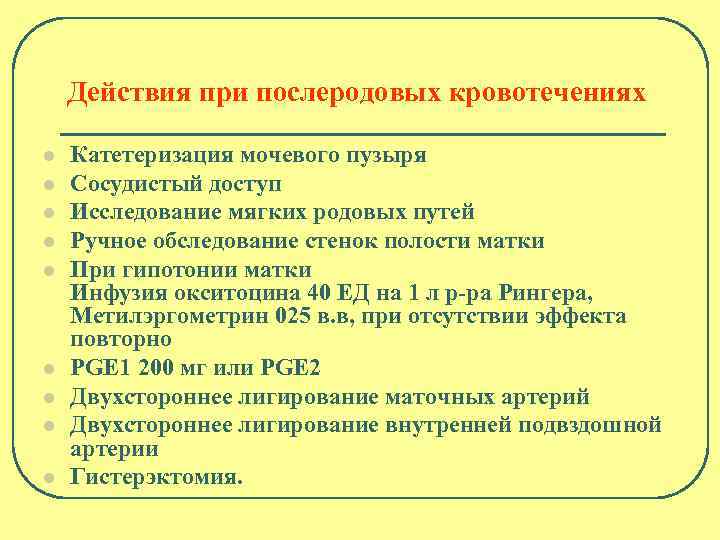 Действия при послеродовых кровотечениях

- Катетеризация мочевого пузыря
- Сосудистый доступ
- Исследование мягких родовых путей
- Ручное обследование стенок полости матки
- При гипотонии матки
Инфузия окситоцина 40 ЕД на 1 л р-ра Рингера, Метилэргометрин 025 в.в, при отсутствии эффекта повторно
- PGE1 200 мг или PGE2
- Двухстороннее лигирование маточных артерий
- Двухстороннее лигирование внутренней подвздошной артерии
- Гистерэктомия.